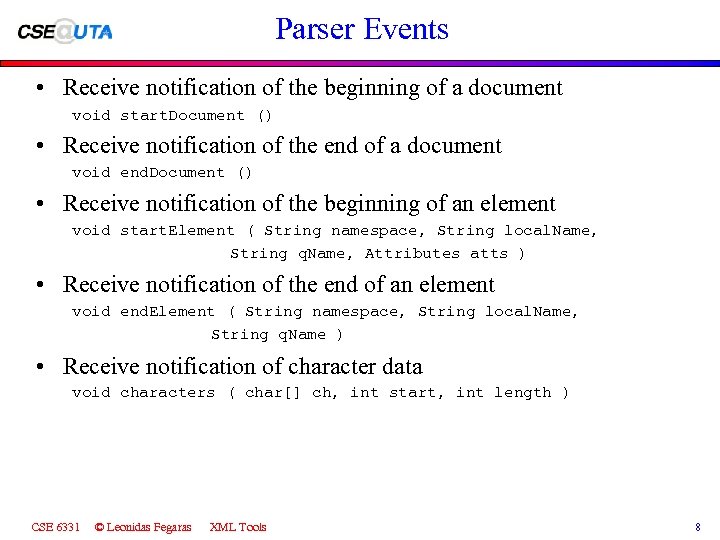 CSE@UTA

Parser Events

• Receive notification of the beginning of a document
void startDocument ()

• Receive notification of the end of a document
void endDocument ()

• Receive notification of the beginning of an element
void startElement ( String namespace, String localName, String qName, Attributes atts )

• Receive notification of the end of an element
void endElement ( String namespace, String localName, String qName )

• Receive notification of character data
void characters ( char[] ch, int start, int length )

CSE 6331 © Leonidas Fegaras XML Tools 8